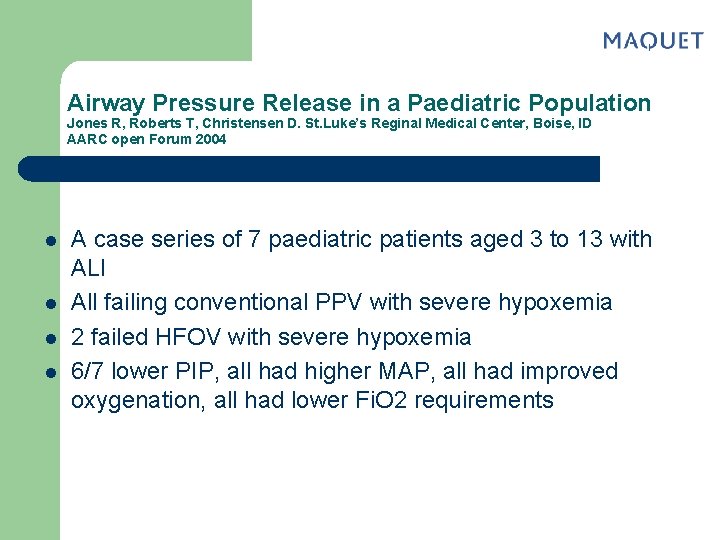 MAQUET

Airway Pressure Release in a Paediatric Population
Jones R, Roberts T, Christensen D. St.Luke's Reginal Medical Center, Boise, ID
AARC open Forum 2004

- A case series of 7 paediatric patients aged 3 to 13 with ALI
- All failing conventional PPV with severe hypoxemia
- 2 failed HFOV with severe hypoxemia
- 6/7 lower PIP, all had higher MAP, all had improved oxygenation, all had lower FiO2 requirements